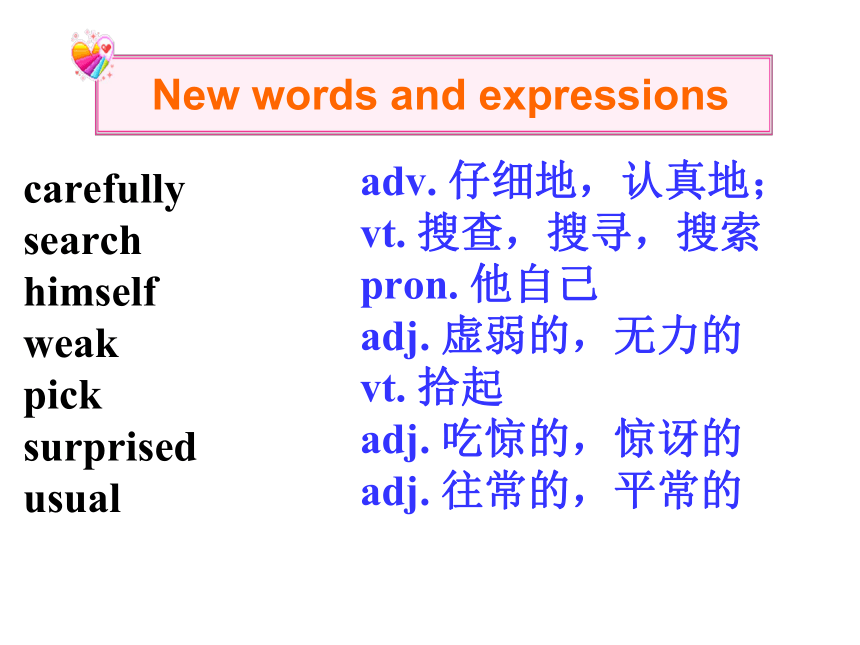 New words and expressions

carefully
search
himself
weak
pick
surprised
usual

adv. 仔细地，认真地;
vt. 搜查，搜寻，搜索
pron. 他自己
adj. 虚弱的，无力的
vt. 拾起
adj. 吃惊的，惊讶的
adj. 往常的，平常的